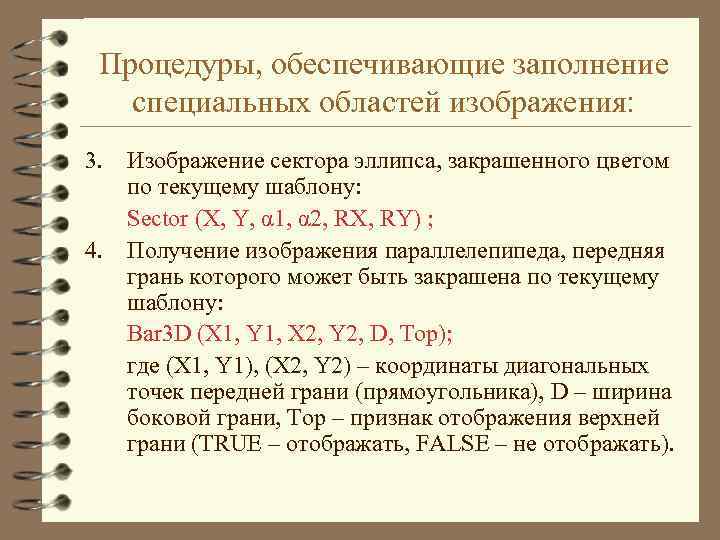 Процедуры, обеспечивающие заполнение специальных областей изображения:

3. Изображение сектора эллипса, закрашенного цветом по текущему шаблону:

Sector (X, Y, α1, α2, RX, RY) ;

4. Получение изображения параллелепипеда, передняя грань которого может быть закрашена по текущему шаблону:

Bar3D (X1, Y1, X2, Y2, D, Top);

где (X1, Y1), (X2, Y2) – координаты диагональных точек передней грани (прямоугольника), D – ширина боковой грани, Top – признак отображения верхней грани (TRUE – отображать, FALSE – не отображать).